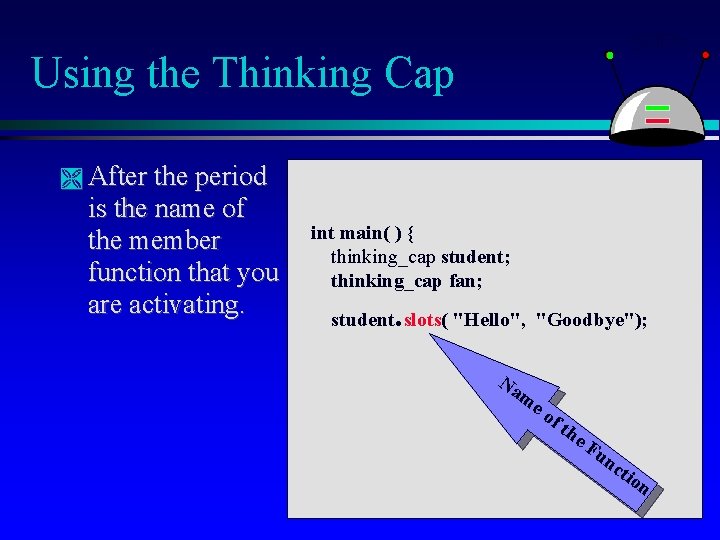 Using the Thinking Cap

After the period is the name of the member function that you are activating.

int main( ) {
thinking_cap student;
thinking_cap fan;

student.slots( "Hello", "Goodbye");

Name of the Function